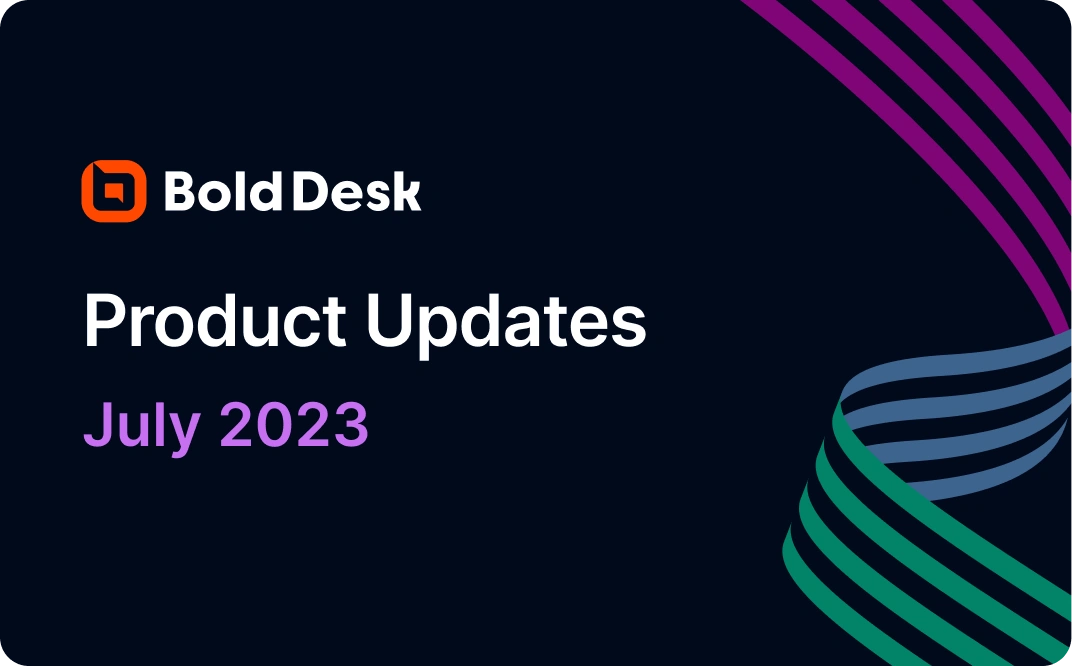 Bold Desk

Product Updates

July 2023